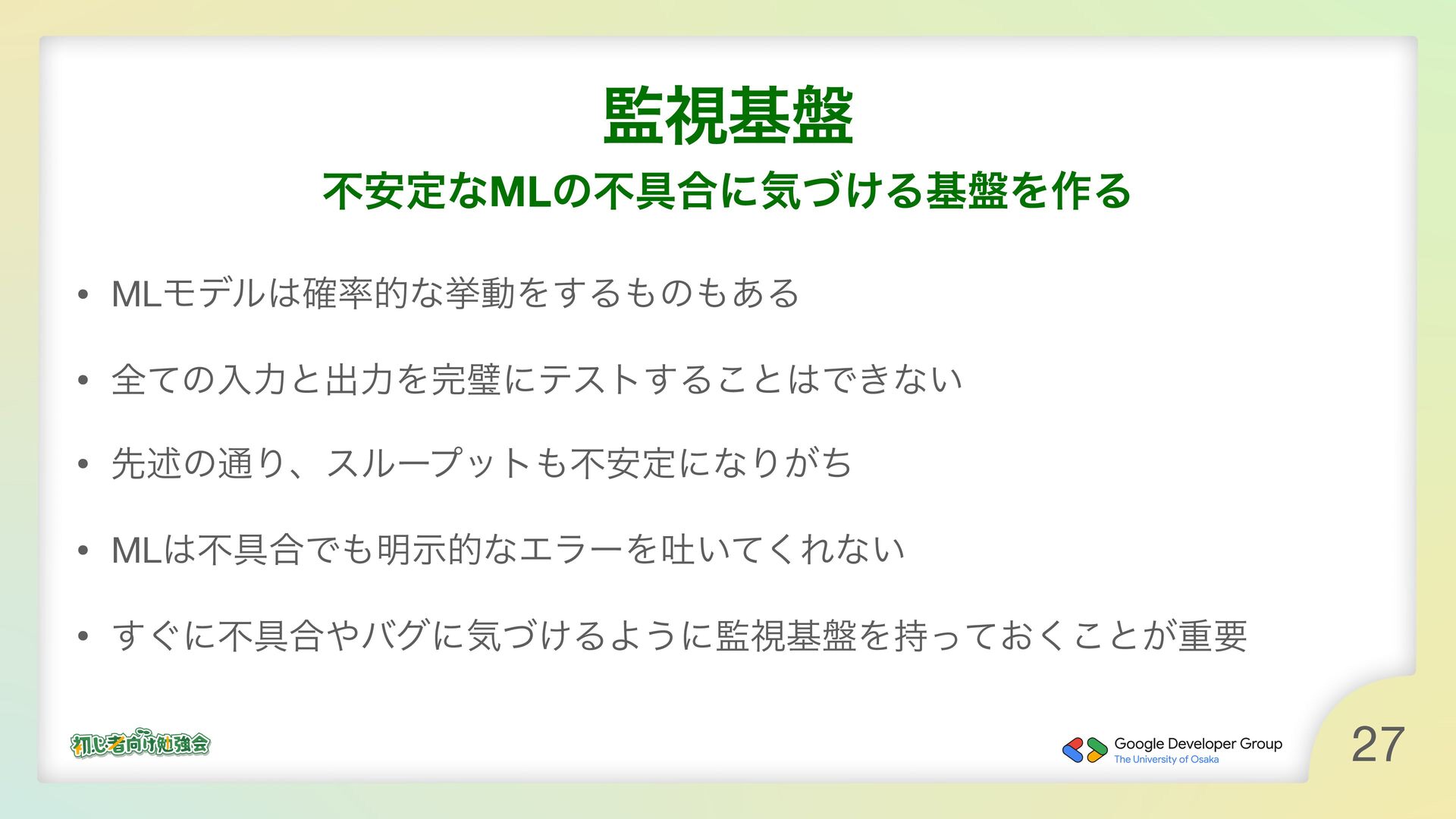 監視基盤

不安定なMLの不具合に気づける基盤を作る

• MLモデルは確率的な挙動をするものもある

• 全ての入力と出力を完璧にテストすることはできない

• 先述の通り、スループットも不安定になりがち

• MLは不具合でも明示的なエラーを吐いてくれない

• すぐに不具合やバグに気づけるように監視基盤を持っておくことが重要

初心者向け勉強会

Google Developer Group
The University of Osaka

27